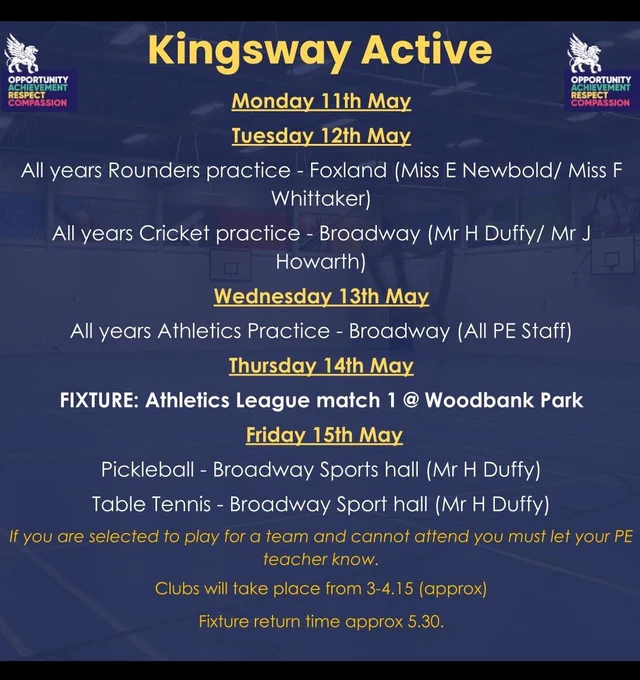 OPPORTUNITY
ACHIEVEMENT
RESPECT
COMPASSION

Kingsway Active

OPPORTUNITY
ACHIEVEMENT
RESPECT
COMPASSION

Monday 11th May

Tuesday 12th May

All years Rounders practice - Foxland (Miss E Newbold/ Miss F Whittaker)

All years Cricket practice - Broadway (Mr H Duffy/ Mr J Howarth)

Wednesday 13th May

All years Athletics Practice - Broadway (All PE Staff)

Thursday 14th May

FIXTURE: Athletics League match 1 @ Woodbank Park

Friday 15th May

Pickleball - Broadway Sports hall (Mr H Duffy)

Table Tennis - Broadway Sport hall (Mr H Duffy)

If you are selected to play for a team and cannot attend you must let your PE teacher know.

Clubs will take place from 3-4.15 (approx)

Fixture return time approx 5.30.